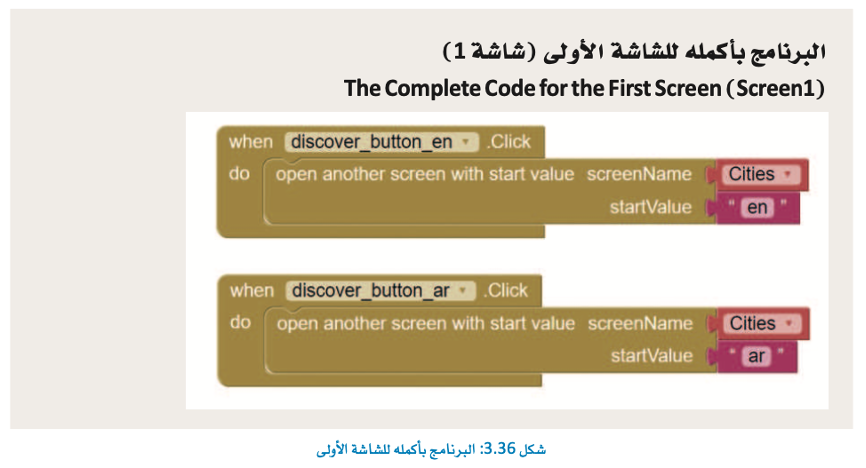 البرنامج بأكمله للشاشة الأولى (شاشة 1)
The Complete Code for the First Screen (Screen1)

when discover_button_en .Click
do open another screen with start value screenName Cities
startValue " en "

when discover_button_ar .Click
do open another screen with start value screenName Cities
startValue " ar "

شكل 3.36: البرنامج بأكمله للشاشة الأولى